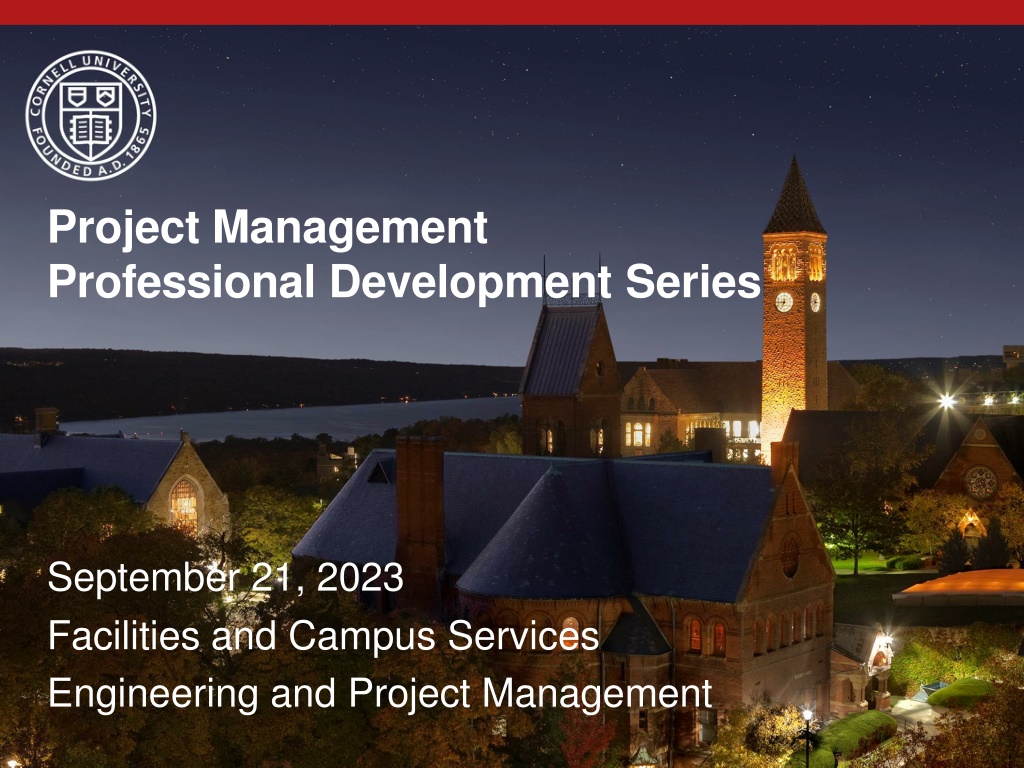 CORNELL UNIVERSITY FOUNDED A.D. 1865

Project Management
Professional Development Series

September 21, 2023
Facilities and Campus Services
Engineering and Project Management